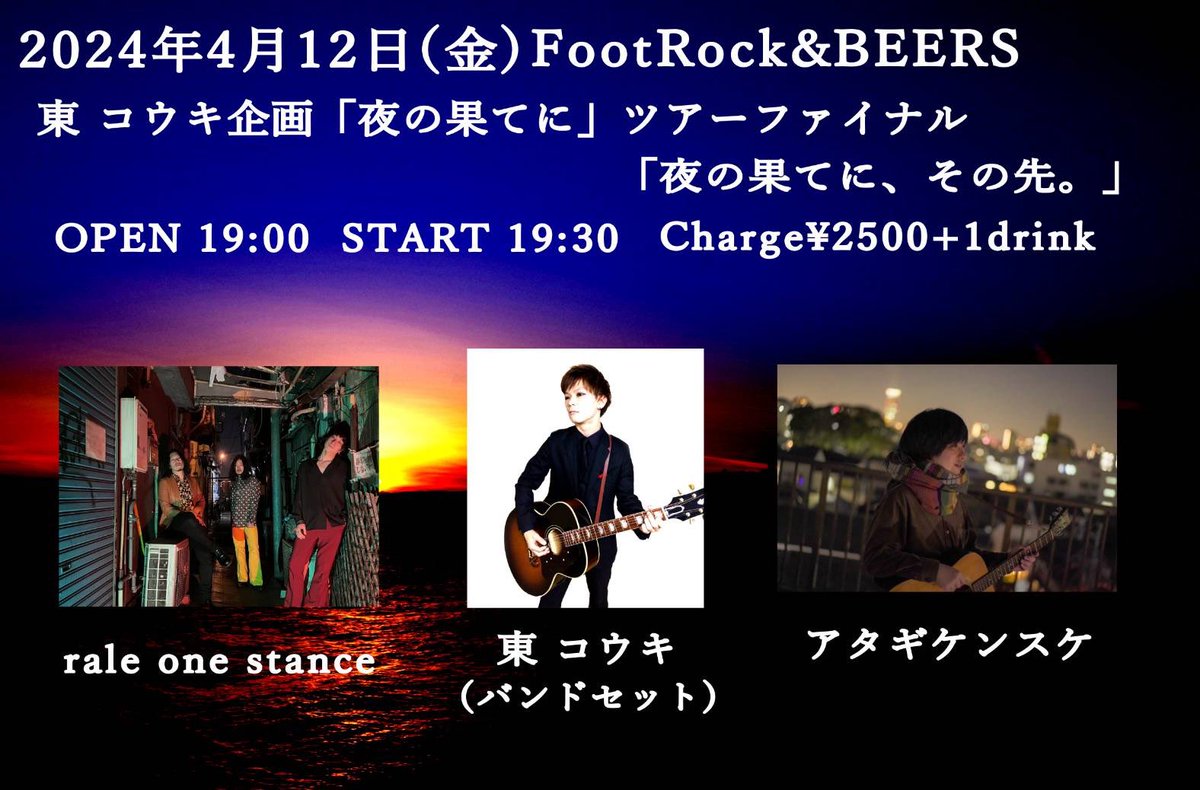 2024年4月12日(金)FootRock&BEERS

東 コウキ企画「夜の果てに」ツアーファイナル
「夜の果てに、その先。」

OPEN 19:00 START 19:30 Charge¥2500+1drink

rale one stance

東 コウキ
(バンドセット)

アタギケンスケ